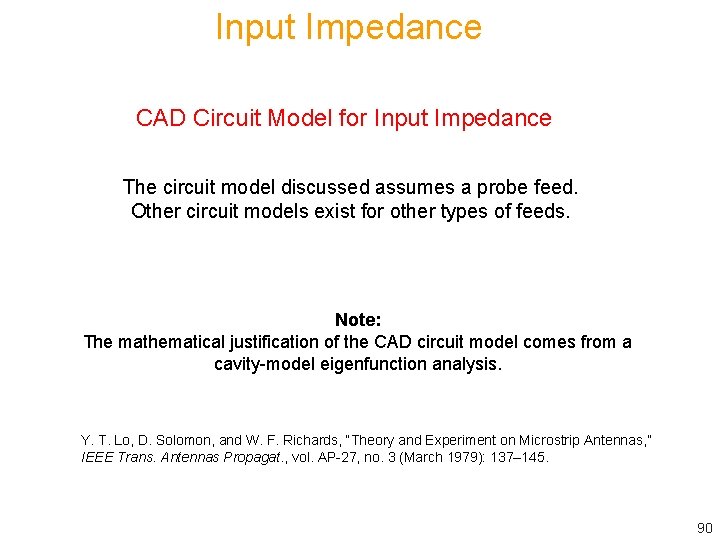 Input Impedance

CAD Circuit Model for Input Impedance

The circuit model discussed assumes a probe feed.
Other circuit models exist for other types of feeds.

Note:
The mathematical justification of the CAD circuit model comes from a cavity-model eigenfunction analysis.

Y. T. Lo, D. Solomon, and W. F. Richards, "Theory and Experiment on Microstrip Antennas," IEEE Trans. Antennas Propagat., vol. AP-27, no. 3 (March 1979): 137–145.

90